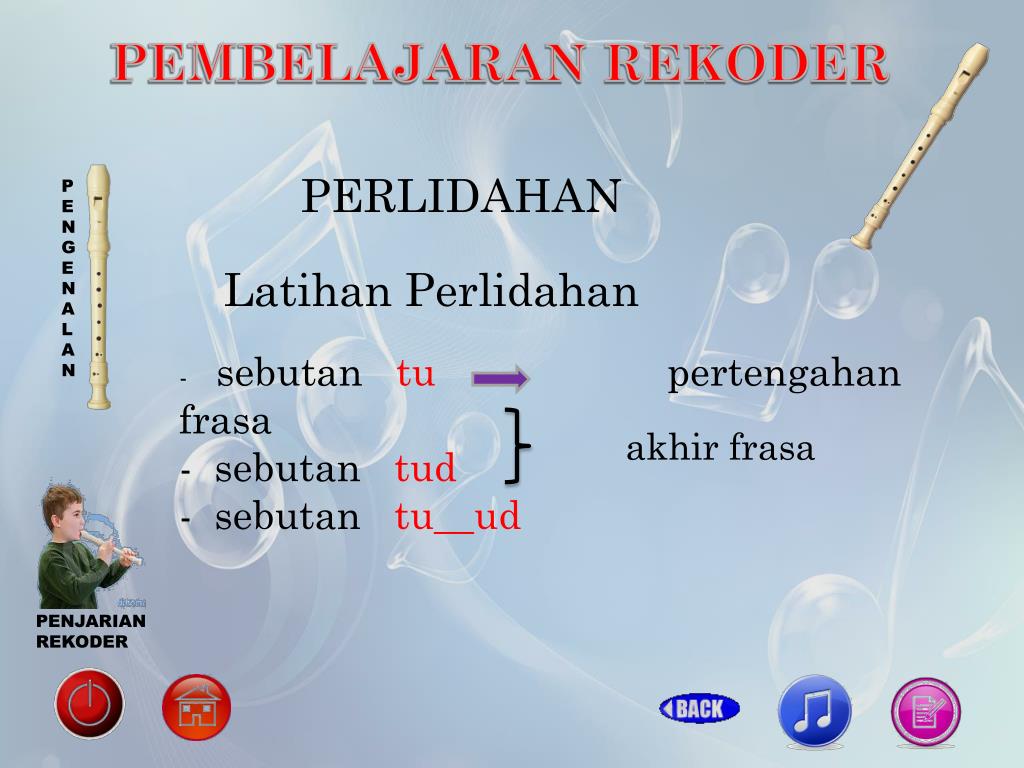 PEMBELAJARAN REKODER

PENGENALAN

PERLIDAHAN

Latihan Perlidahan

- sebutan tu pertengahan frasa
- sebutan tud
- sebutan tu__ud

akhir frasa

PENJARIAN REKODER

BACK